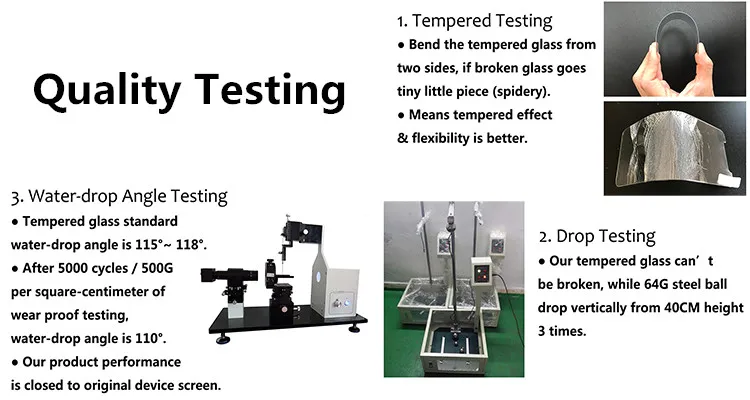 Quality Testing

1. Tempered Testing
● Bend the tempered glass from two sides, if broken glass goes tiny little piece (spidery).
● Means tempered effect & flexibility is better.

3. Water-drop Angle Testing
● Tempered glass standard water-drop angle is 115°~ 118°.
● After 5000 cycles / 500G per square-centimeter of wear proof testing, water-drop angle is 110°.
● Our product performance is closed to original device screen.

2. Drop Testing
● Our tempered glass can’t be broken, while 64G steel ball drop vertically from 40CM height 3 times.